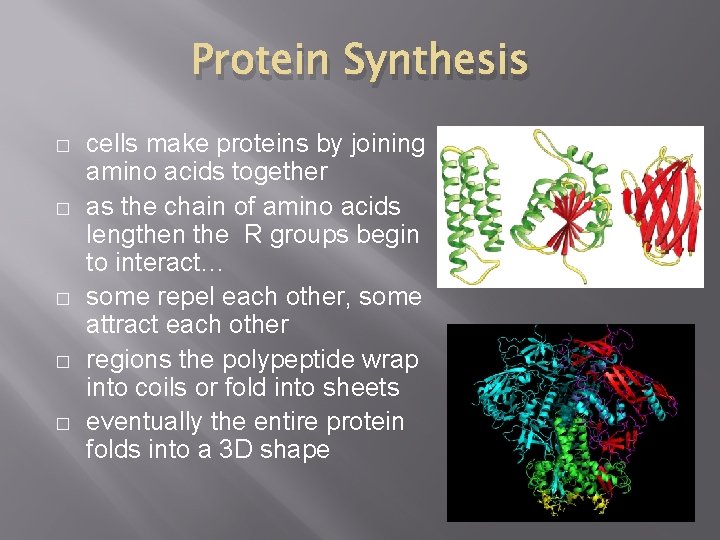 Protein Synthesis

□ cells make proteins by joining amino acids together

□ as the chain of amino acids lengthen the  R groups begin to interact…

□ some repel each other, some attract each other

□ regions the polypeptide wrap into coils or fold into sheets

□ eventually the entire protein folds into a 3D shape